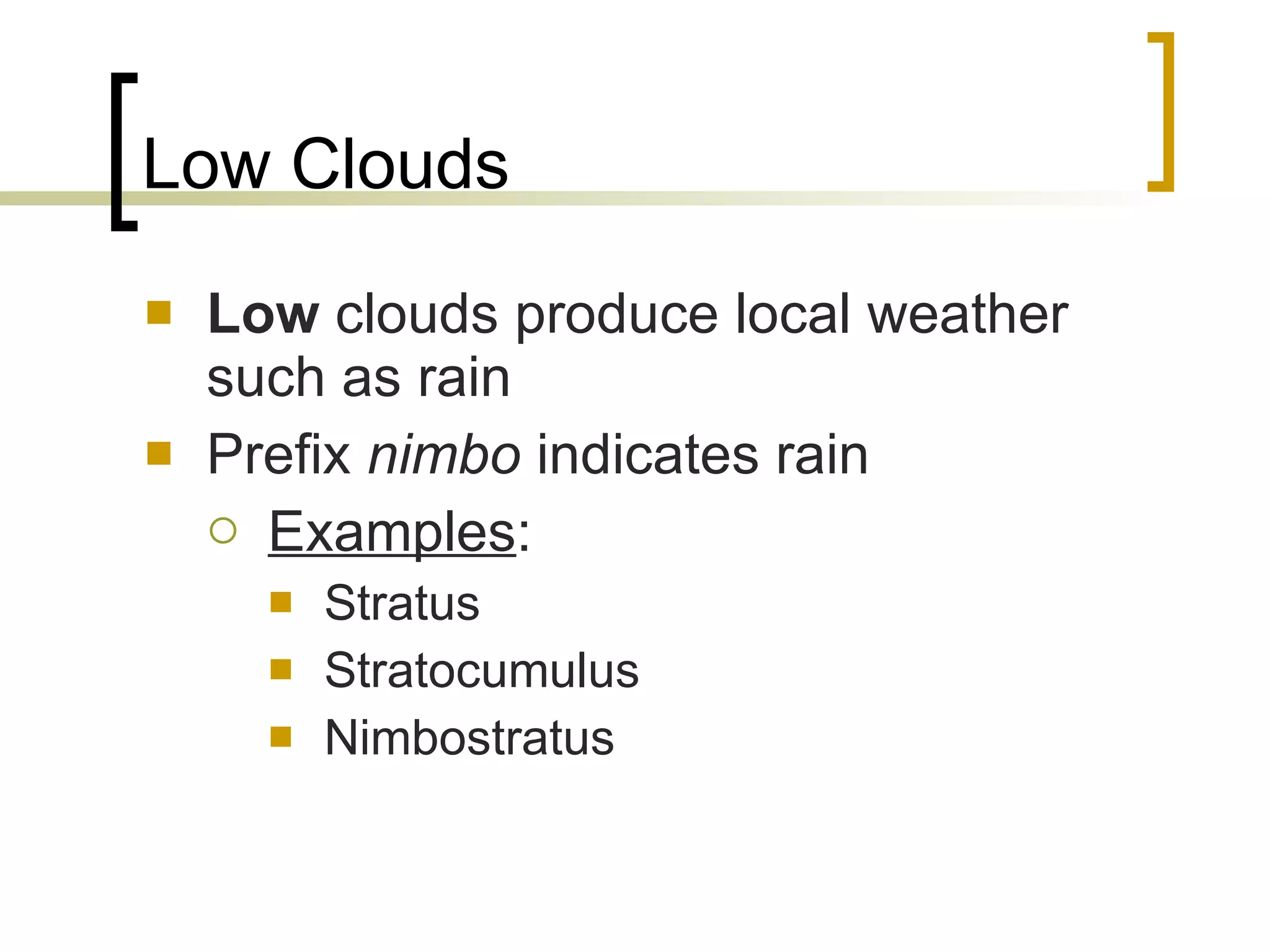 Low Clouds

Low clouds produce local weather such as rain

Prefix nimbo indicates rain

Examples:

Stratus

Stratocumulus

Nimbostratus